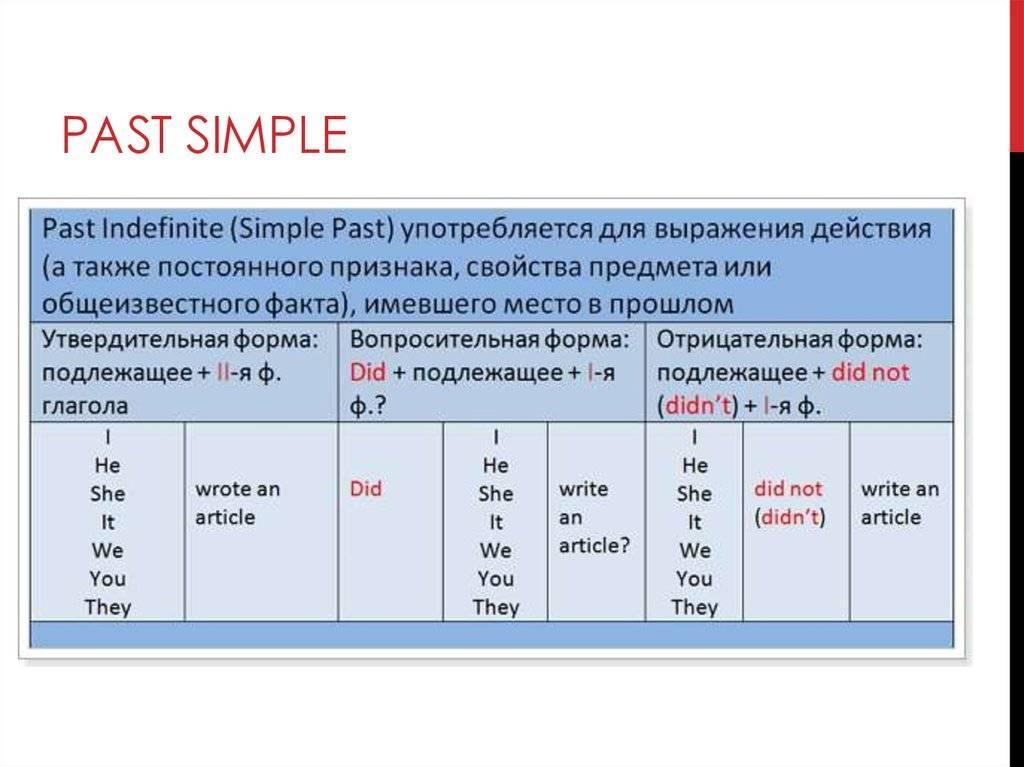 PAST SIMPLE

Past Indefinite (Simple Past) употребляется для выражения действия (а также постоянного признака, свойства предмета или общеизвестного факта), имевшего место в прошлом

| Утвердительная форма: подлежащее + II-я ф. глагола | | Вопросительная форма: Did + подлежащее + I-я ф.? | | | Отрицательная форма: подлежащее + did not (didn't) + I-я ф. | | |
|---|---|---|---|---|---|---|---|
| I He She It We You They | wrote an article | Did | I He She It We You They | write an article? | I He She It We You They | did not (didn't) | write an article |